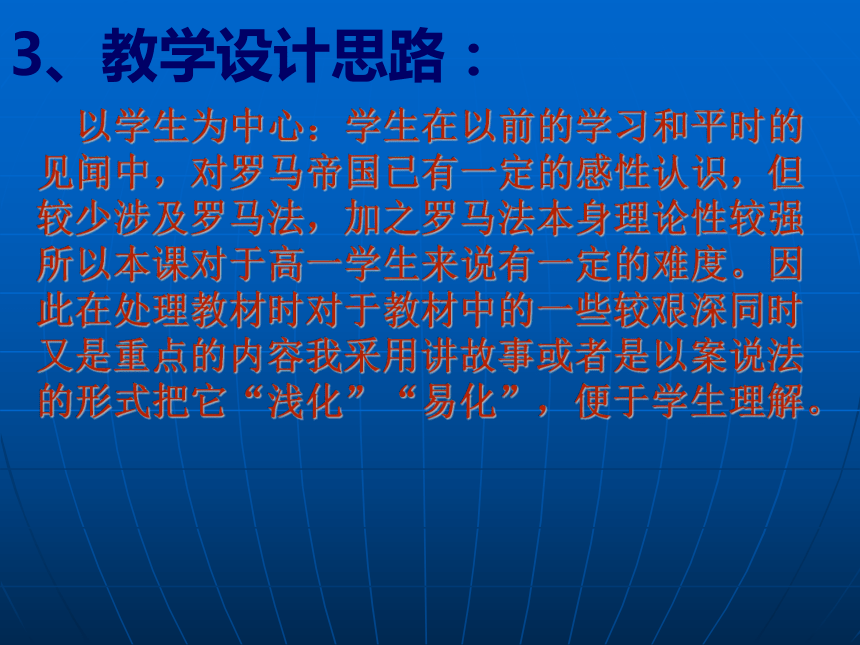 3、教学设计思路：

以学生为中心：学生在以前的学习和平时的见闻中，对罗马帝国已有一定的感性认识，但较少涉及罗马法，加之罗马法本身理论性较强所以本课对于高一学生来说有一定的难度。因此在处理教材时对于教材中的一些较艰深同时又是重点的内容我采用讲故事或者是以案说法的形式把它“浅化”“易化”，便于学生理解。